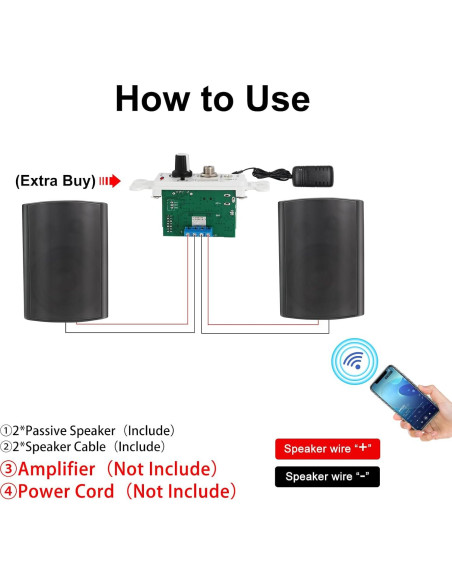 How to Use

(Extra Buy)

①2*Passive Speaker（Include）
②2*Speaker Cable（Include）
③Amplifier（Not Include）
④Power Cord（Not Include）

Speaker wire "+"

Speaker wire "-"